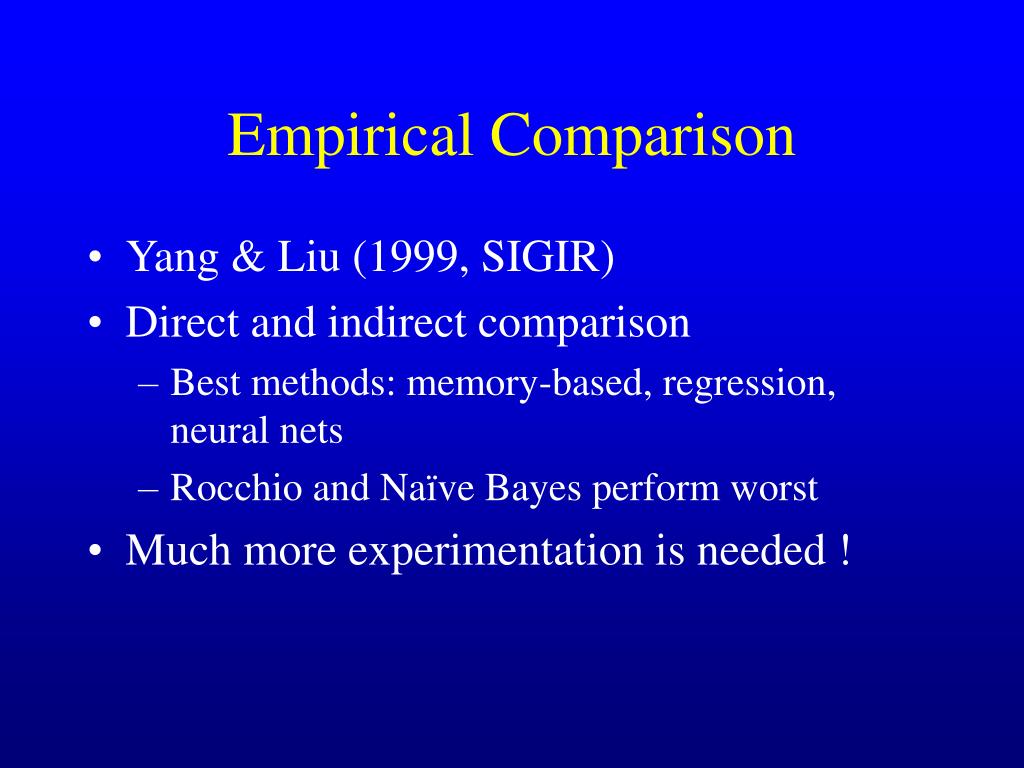 Empirical Comparison

• Yang & Liu (1999, SIGIR)
• Direct and indirect comparison
– Best methods: memory-based, regression, neural nets
– Rocchio and Naïve Bayes perform worst
• Much more experimentation is needed !